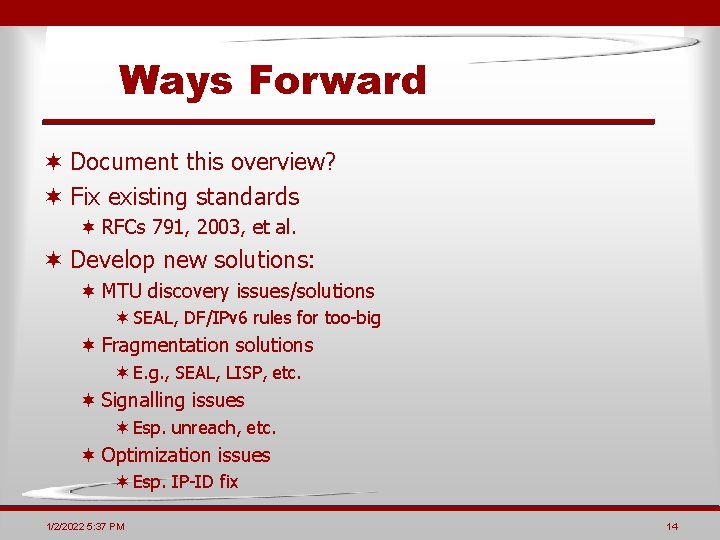 Ways Forward

✶ Document this overview?
✶ Fix existing standards
✶ RFCs 791, 2003, et al.
✶ Develop new solutions:
✶ MTU discovery issues/solutions
✶ SEAL, DF/IPv6 rules for too-big
✶ Fragmentation solutions
✶ E.g., SEAL, LISP, etc.
✶ Signalling issues
✶ Esp. unreach, etc.
✶ Optimization issues
✶ Esp. IP-ID fix

1/2/2022 5:37 PM

14